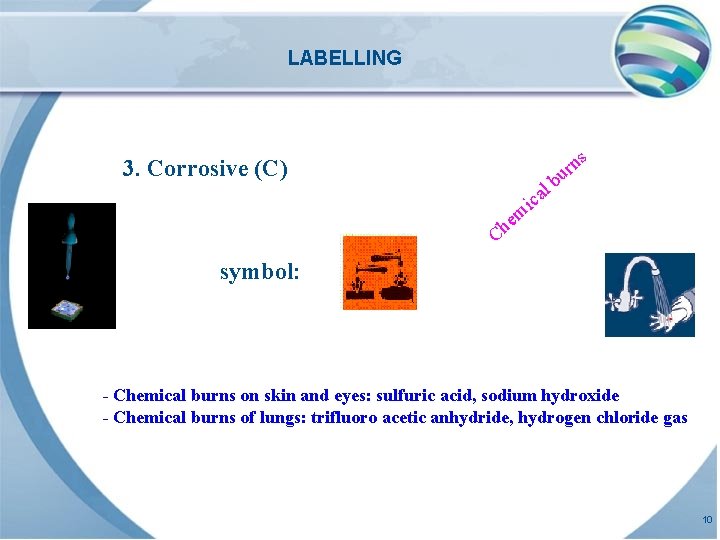 LABELLING

3. Corrosive (C)

Chemical burns

symbol:

- Chemical burns on skin and eyes: sulfuric acid, sodium hydroxide
- Chemical burns of lungs: trifluoro acetic anhydride, hydrogen chloride gas

10